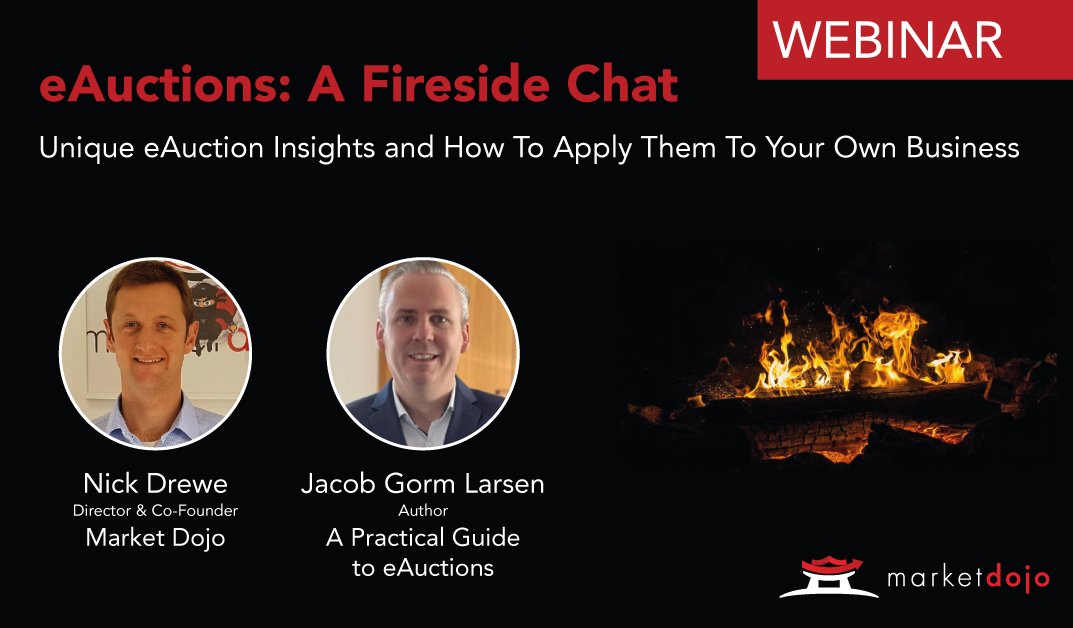 WEBINAR

eAuctions: A Fireside Chat

Unique eAuction Insights and How To Apply Them To Your Own Business

Nick Drewe
Director & Co-Founder
Market Dojo

Jacob Gorm Larsen
Author
A Practical Guide to eAuctions

marketdojo